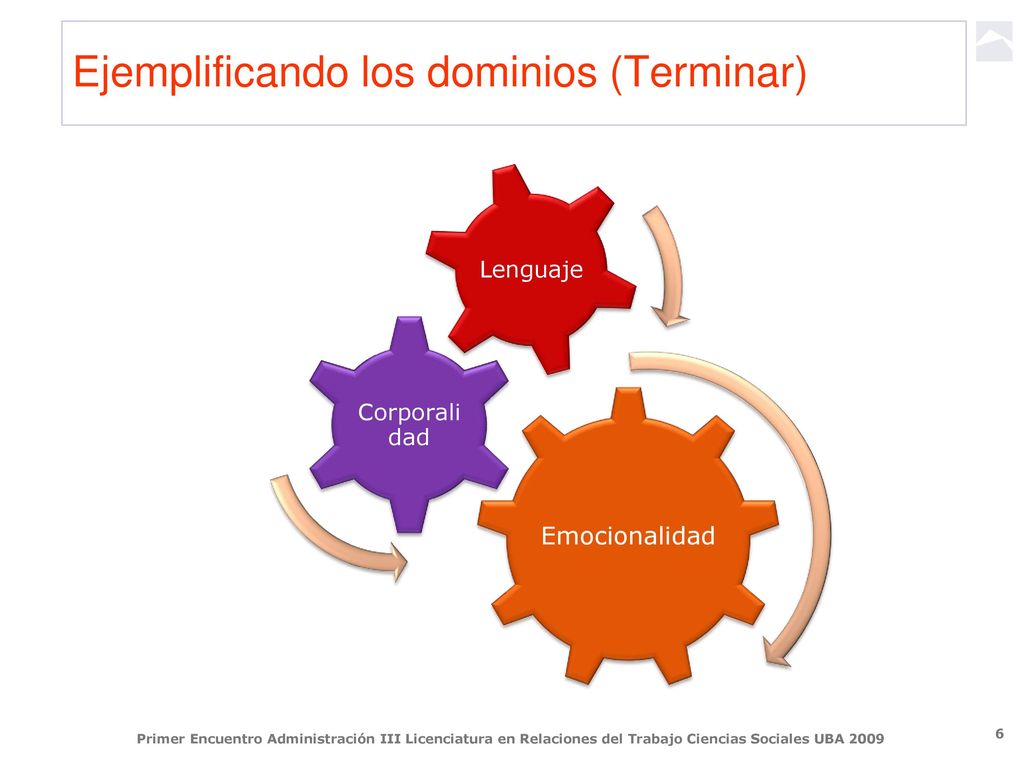 Ejemplificando los dominios (Terminar)

Lenguaje

Corporali dad

Emocionalidad

Primer Encuentro Administración III Licenciatura en Relaciones del Trabajo Ciencias Sociales UBA 2009

6